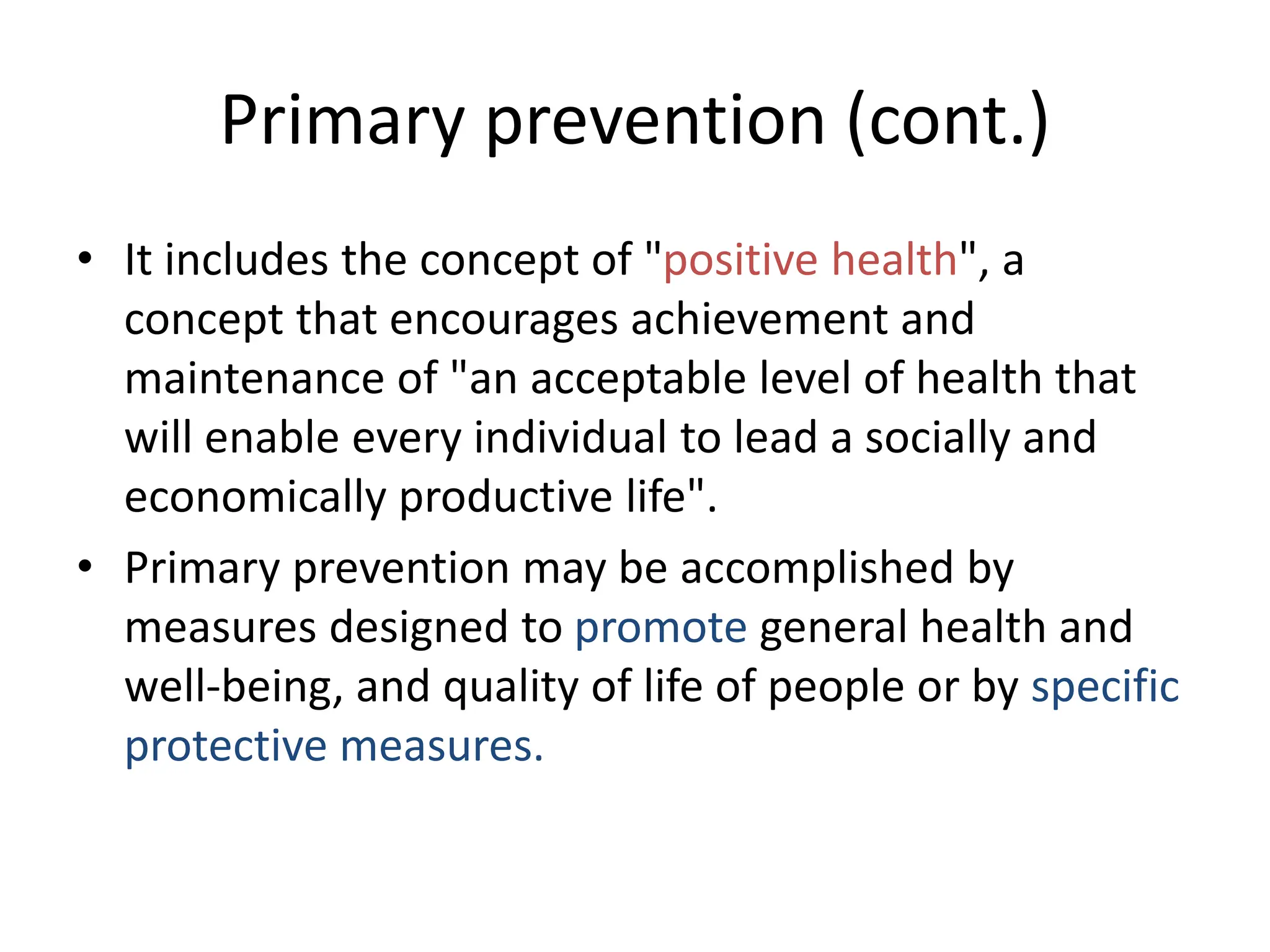 Primary prevention (cont.)

• It includes the concept of "positive health", a concept that encourages achievement and maintenance of "an acceptable level of health that will enable every individual to lead a socially and economically productive life".

• Primary prevention may be accomplished by measures designed to promote general health and well-being, and quality of life of people or by specific protective measures.